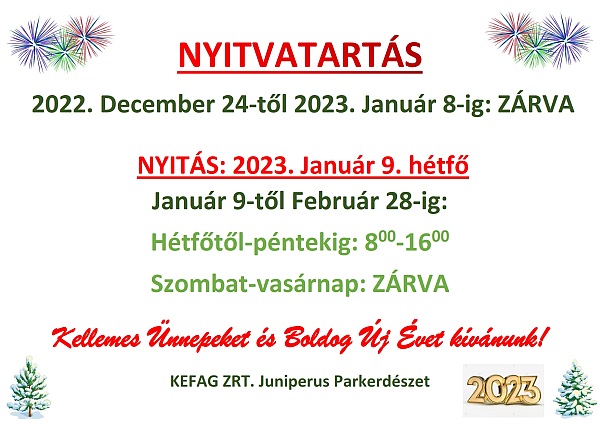 NYITVATARTÁS

2022. December 24-től 2023. Január 8-ig: ZÁRVA

NYITÁS: 2023. Január 9. hétfő

Január 9-től Február 28-ig:

Hétfőtől-péntekig: $8^{00}$-$16^{00}$

Szombat-vasárnap: ZÁRVA

Kellemes Ünnepeket és Boldog Új Évet kívánunk!

KEFAG ZRT. Juniperus Parkerdészet

2023